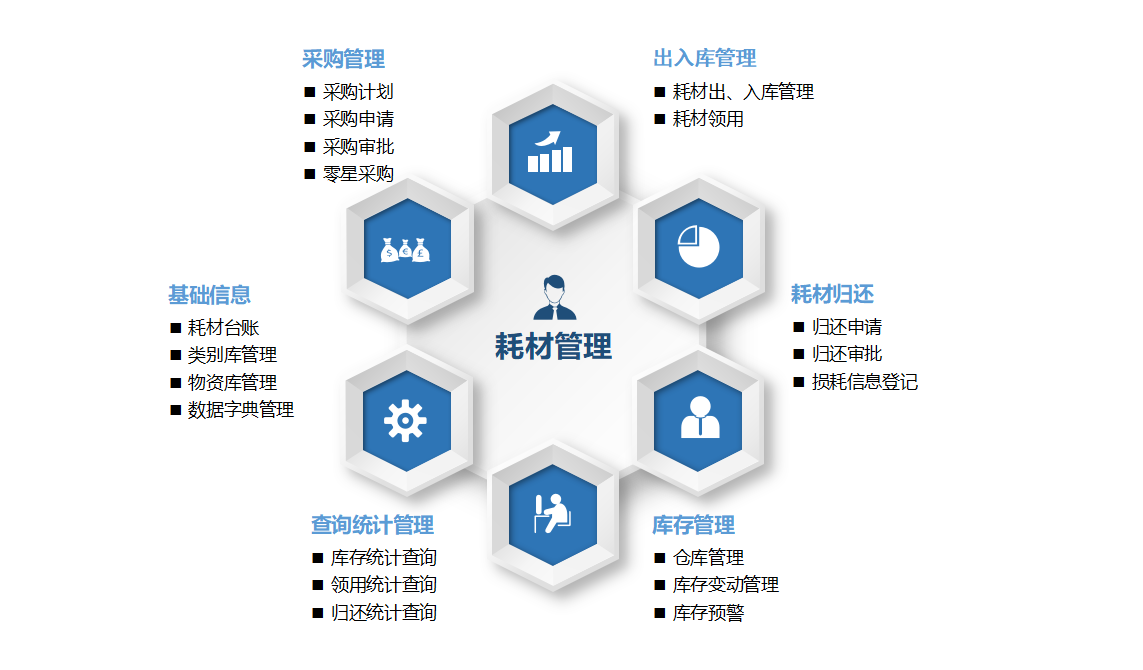 采购管理
■ 采购计划
■ 采购申请
■ 采购审批
■ 零星采购

出入库管理
■ 耗材出、入库管理
■ 耗材领用

基础信息
■ 耗材台账
■ 类别库管理
■ 物资库管理
■ 数据字典管理

耗材管理

耗材归还
■ 归还申请
■ 归还审批
■ 损耗信息登记

查询统计管理
■ 库存统计查询
■ 领用统计查询
■ 归还统计查询

库存管理
■ 仓库管理
■ 库存变动管理
■ 库存预警